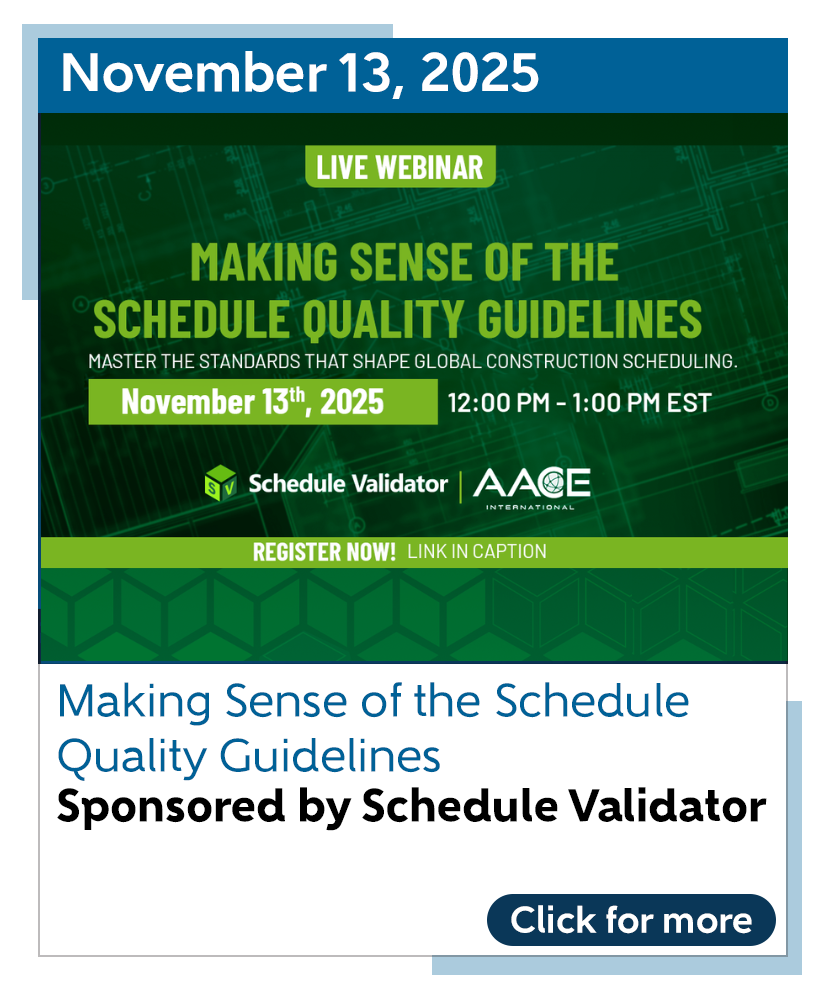 November 13, 2025

LIVE WEBINAR

MAKING SENSE OF THE SCHEDULE QUALITY GUIDELINES

MASTER THE STANDARDS THAT SHAPE GLOBAL CONSTRUCTION SCHEDULING.

November 13$^{th}$, 2025 12:00 PM - 1:00 PM EST

SV Schedule Validator | AACE INTERNATIONAL

REGISTER NOW! LINK IN CAPTION

Making Sense of the Schedule Quality Guidelines

Sponsored by Schedule Validator

Click for more